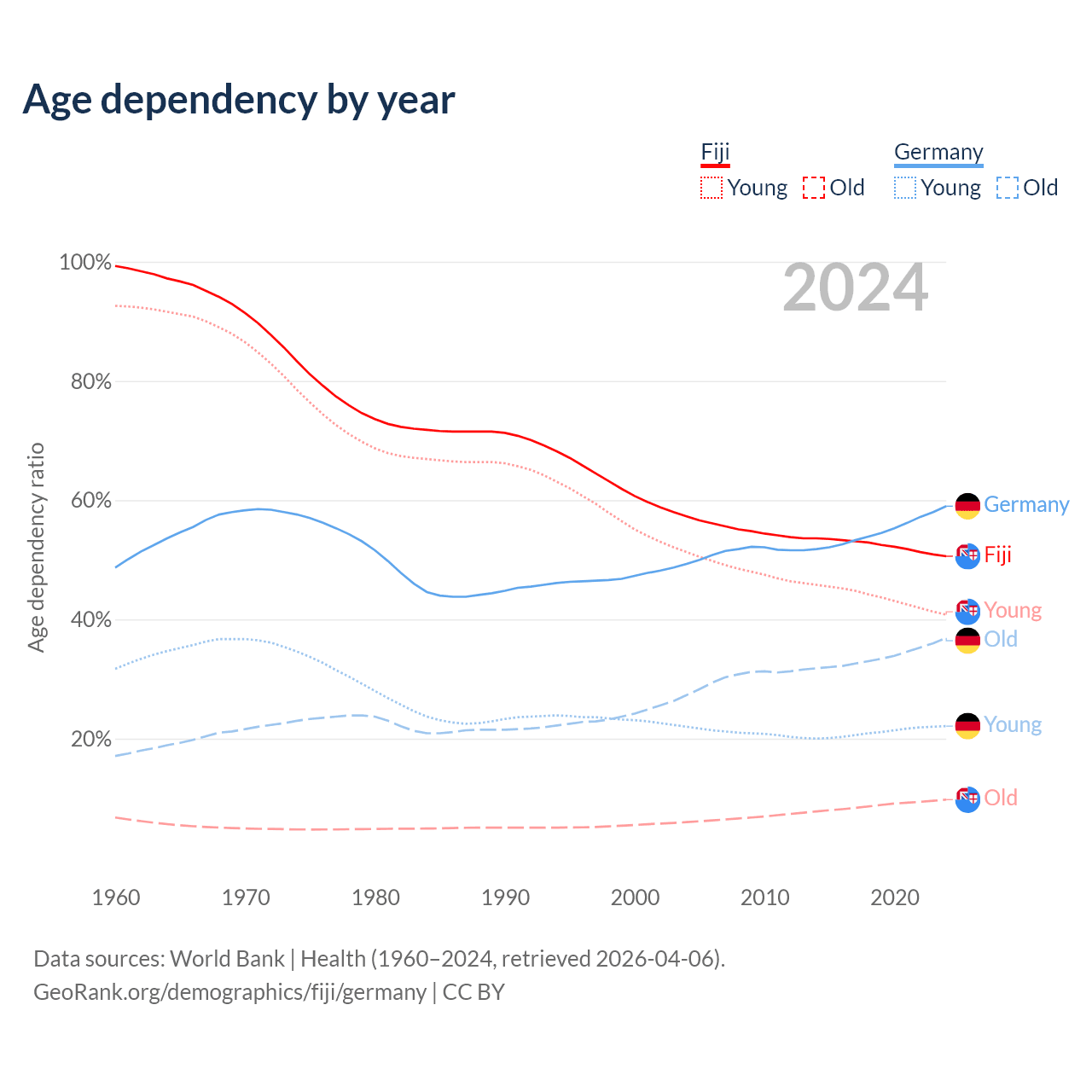 Age dependency by year

Fiji
Young Old

Germany
Young Old

2024

100%
80%
60%
40%
20%

Age dependency ratio

Germany
Fiji
Young
Old
Young
Old

1960 1970 1980 1990 2000 2010 2020

Data sources: World Bank | Health (1960–2024, retrieved 2026-04-06).
GeoRank.org/demographics/fiji/germany | CC BY